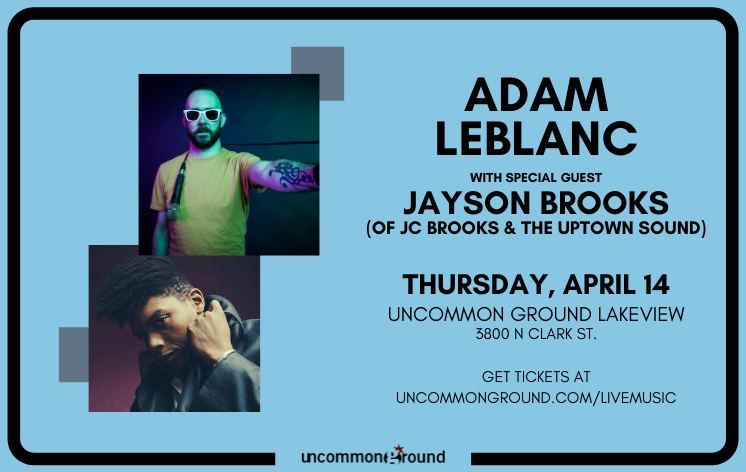 ADAM LEBLANC

WITH SPECIAL GUEST

JAYSON BROOKS

(OF JC BROOKS & THE UPTOWN SOUND)

THURSDAY, APRIL 14

UNCOMMON GROUND LAKEVIEW

3800 N CLARK ST.

GET TICKETS AT

UNCOMMONGROUND.COM/LIVEMUSIC

uncommonground